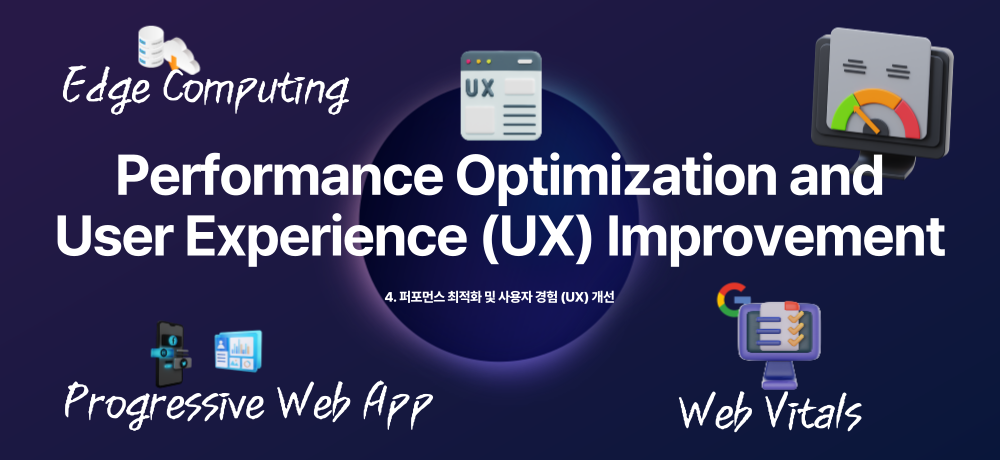 Edge Computing

UX

Performance Optimization and User Experience (UX) Improvement

4. 퍼포먼스 최적화 및 사용자 경험 (UX) 개선

Progressive Web App

Web Vitals